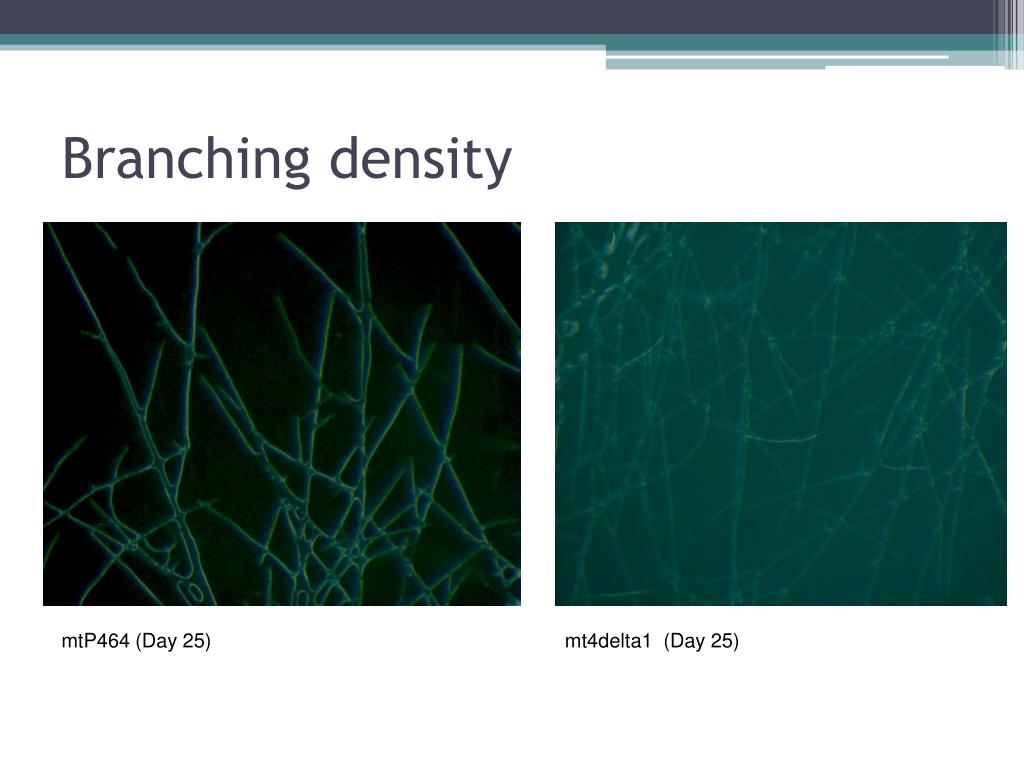 Branching density

mtP464 (Day 25)

mt4delta1 (Day 25)